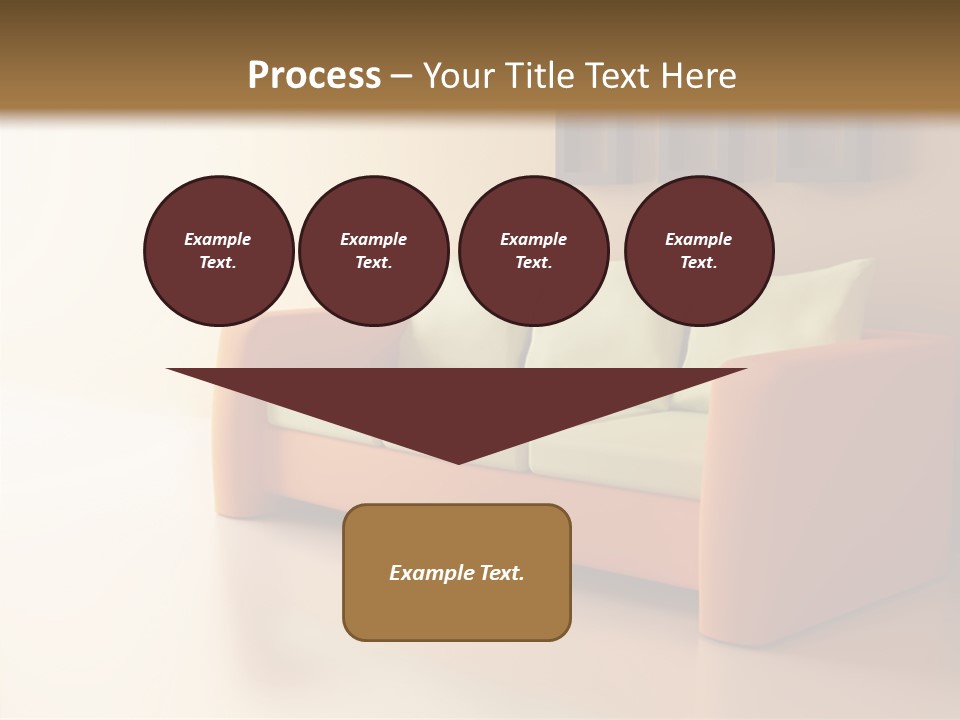 Process – Your Title Text Here

Example Text.

Example Text.

Example Text.

Example Text.

Example Text.